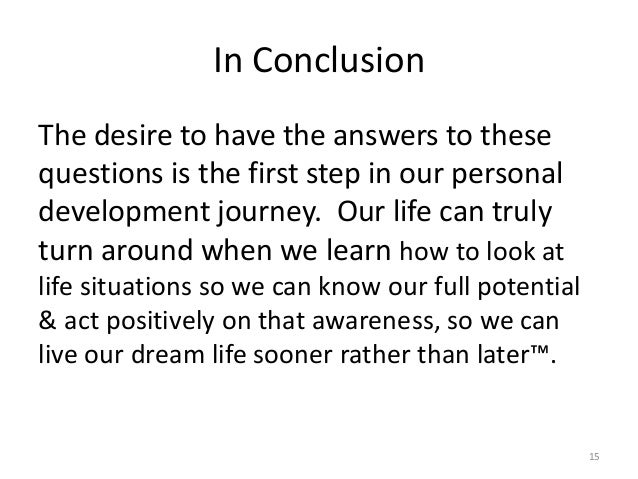 In Conclusion

The desire to have the answers to these questions is the first step in our personal development journey.  Our life can truly turn around when we learn how to look at life situations so we can know our full potential & act positively on that awareness, so we can live our dream life sooner rather than later™.

15